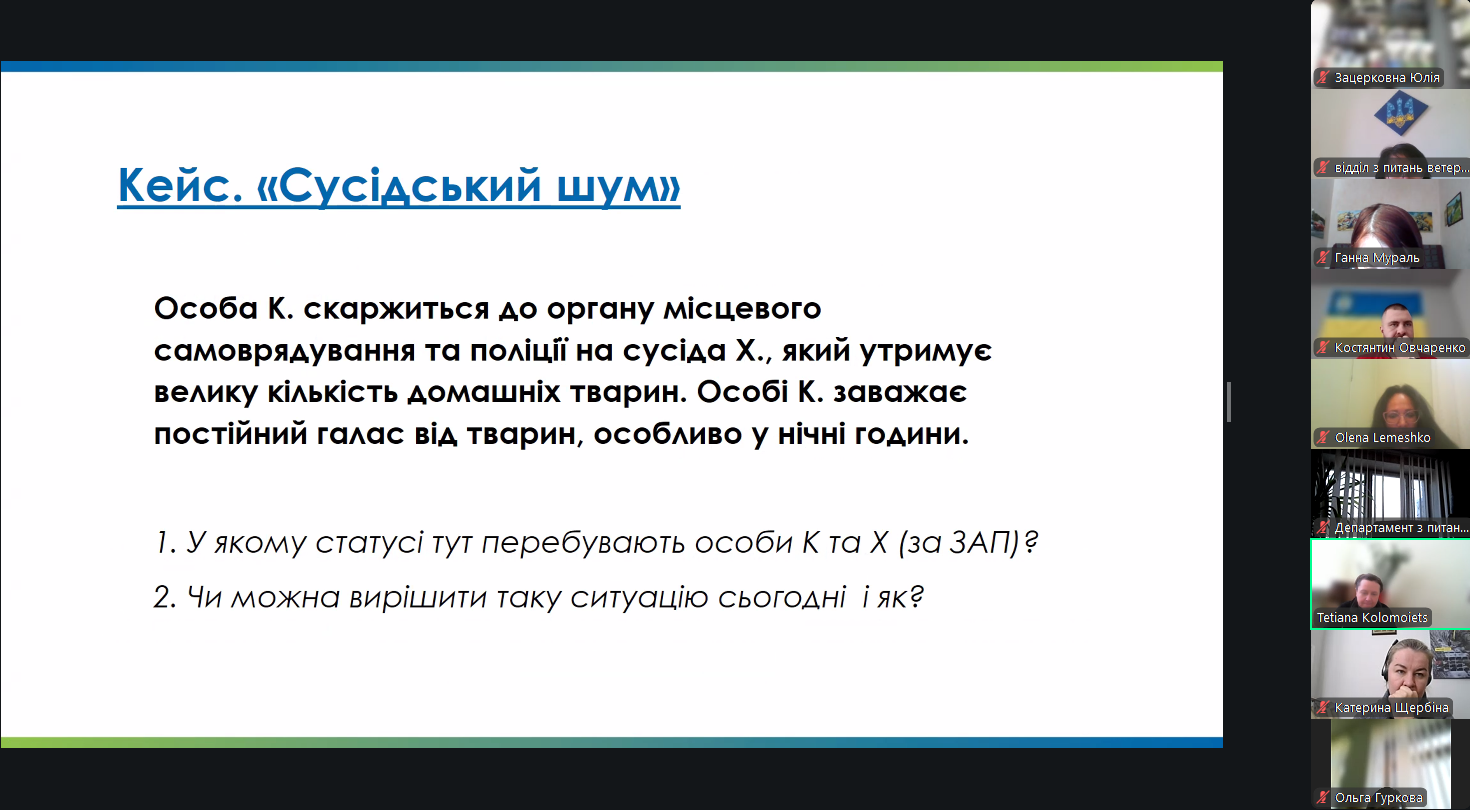 Кейс. «Сусідський шум»

Особа К. скаржиться до органу місцевого самоврядування та поліції на сусіда Х., який утримує велику кількість домашніх тварин. Особі К. заважає постійний галас від тварин, особливо у нічні години.

1. У якому статусі тут перебувають особи К та Х (за ЗАП)?

2. Чи можна вирішити таку ситуацію сьогодні і як?

Зацерковна Юлія
відділ з питань ветер...
Ганна Мураль
Костянтин Овчаренко
Olena Lemeshko
Департамент з питан...
Tetiana Kolomoiets
Катерина Щербіна
Ольга Гуркова